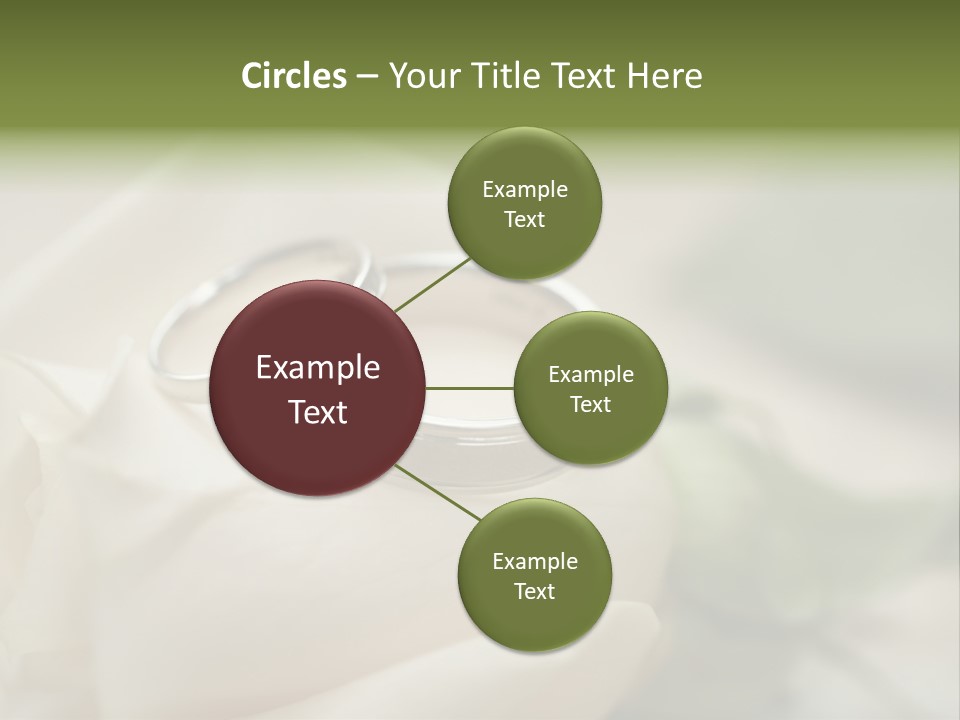 Circles – Your Title Text Here

Example Text

Example Text

Example Text

Example Text